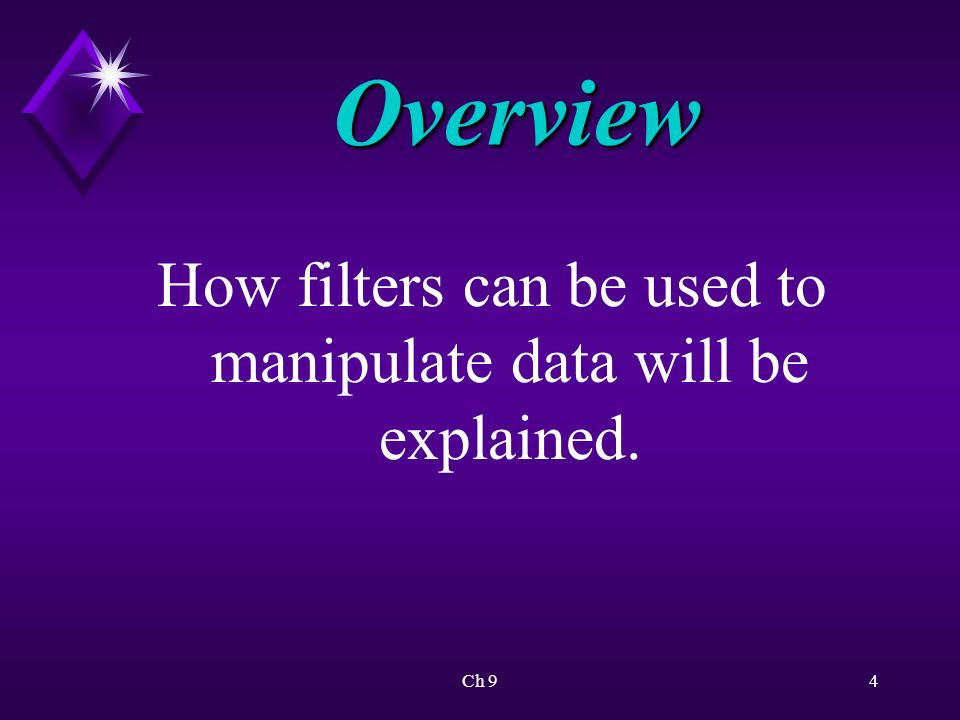 Overview

How filters can be used to manipulate data will be explained.

Ch 9

4